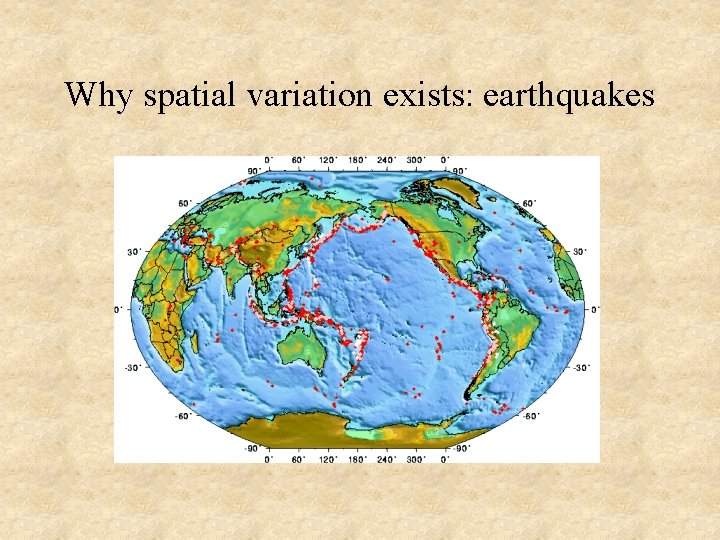 Why spatial variation exists: earthquakes

0° 60° 120° 180° 240° 300° 0°
90° 90°
60° 60°
30° 30°
0° 0°
-30° -30°
-60° -60°
-90° -90°
0° 60° 120° 180° 240° 300° 0°